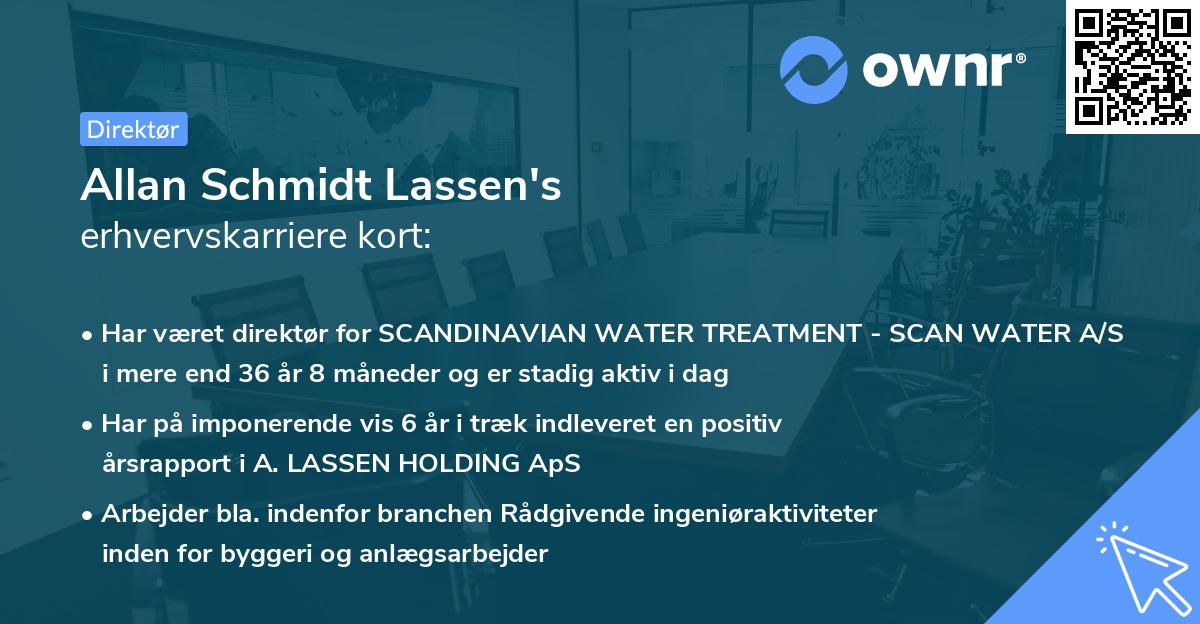 ownr®

Direktør

Allan Schmidt Lassen's
erhvervskarriere kort:

• Har været direktør for SCANDINAVIAN WATER TREATMENT - SCAN WATER A/S i mere end 36 år 8 måneder og er stadig aktiv i dag

• Har på imponerende vis 6 år i træk indleveret en positiv årsrapport i A. LASSEN HOLDING ApS

• Arbejder bla. indenfor branchen Rådgivende ingeniøraktiviteter inden for byggeri og anlægsarbejder